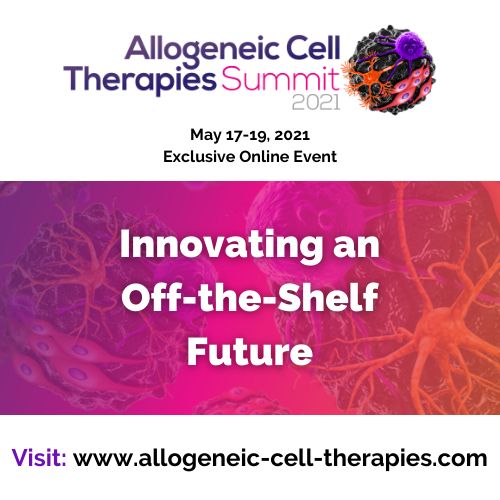 Allogeneic Cell Therapies Summit 2021

May 17-19, 2021
Exclusive Online Event

Innovating an Off-the-Shelf Future

Visit: www.allogeneic-cell-therapies.com